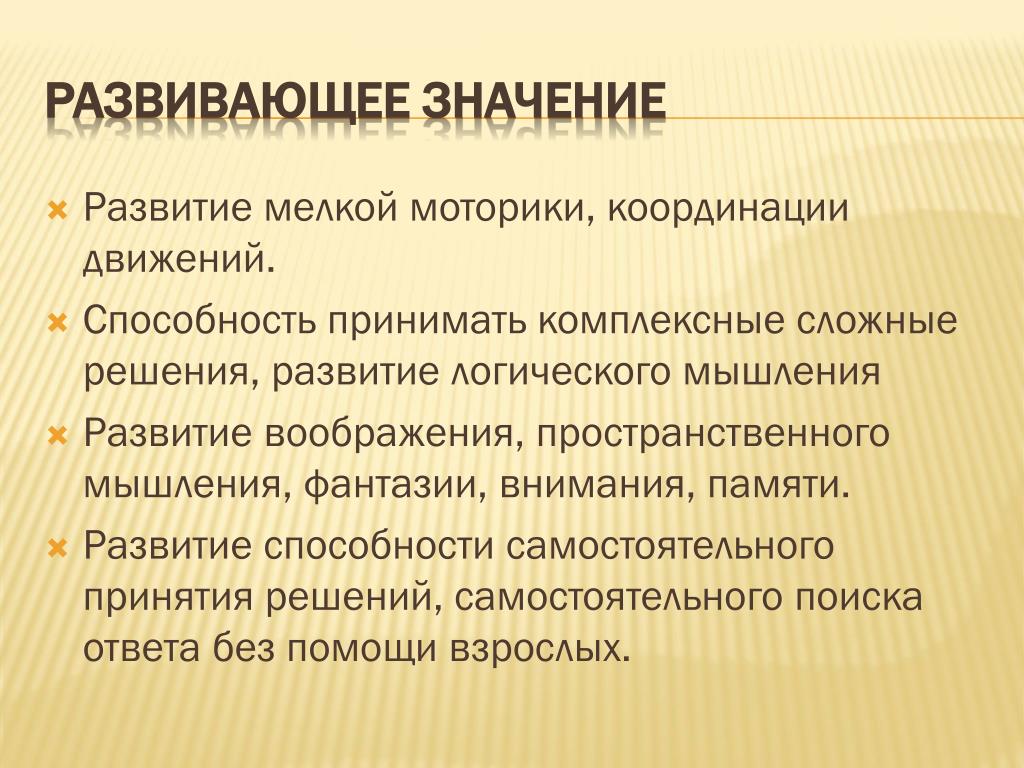 РАЗВИВАЮЩЕЕ ЗНАЧЕНИЕ

Развитие мелкой моторики, координации движений.

Способность принимать комплексные сложные решения, развитие логического мышления

Развитие воображения, пространственного мышления, фантазии, внимания, памяти.

Развитие способности самостоятельного принятия решений, самостоятельного поиска ответа без помощи взрослых.